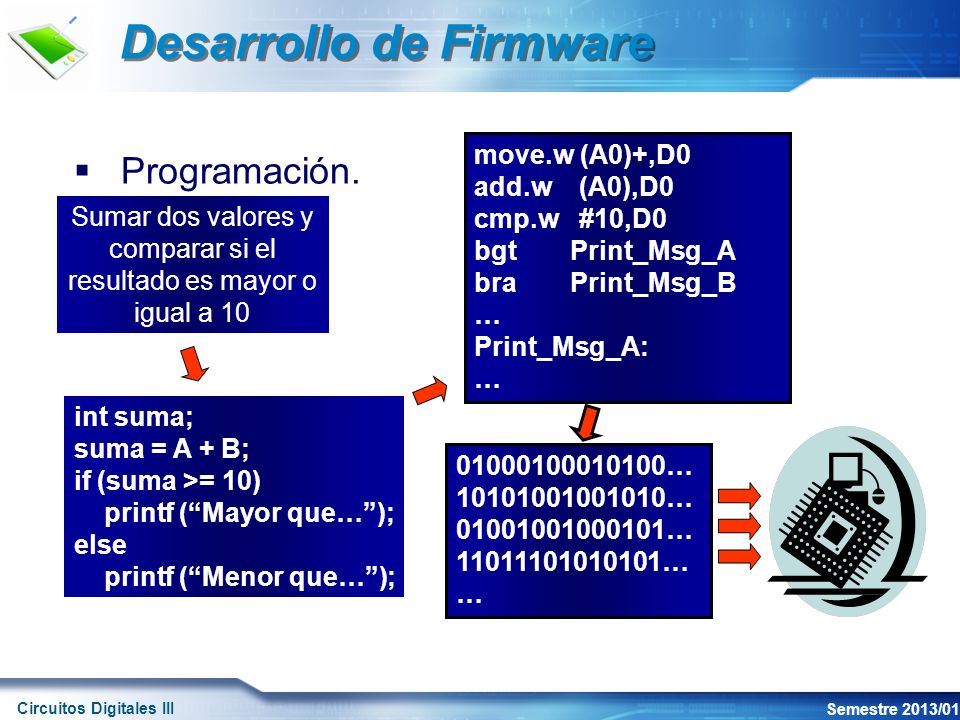 Desarrollo de Firmware

▪ Programación.

Sumar dos valores y comparar si el resultado es mayor o igual a 10

int suma;
suma = A + B;
if (suma >= 10)
printf (“Mayor que…”);
else
printf (“Menor que…”);

move.w (A0)+,D0
add.w (A0),D0
cmp.w #10,D0
bgt Print_Msg_A
bra Print_Msg_B
…
Print_Msg_A:
…

01000100010100…
10101001001010…
01001001000101…
11011101010101…
…

Circuitos Digitales III

Semestre 2013/01